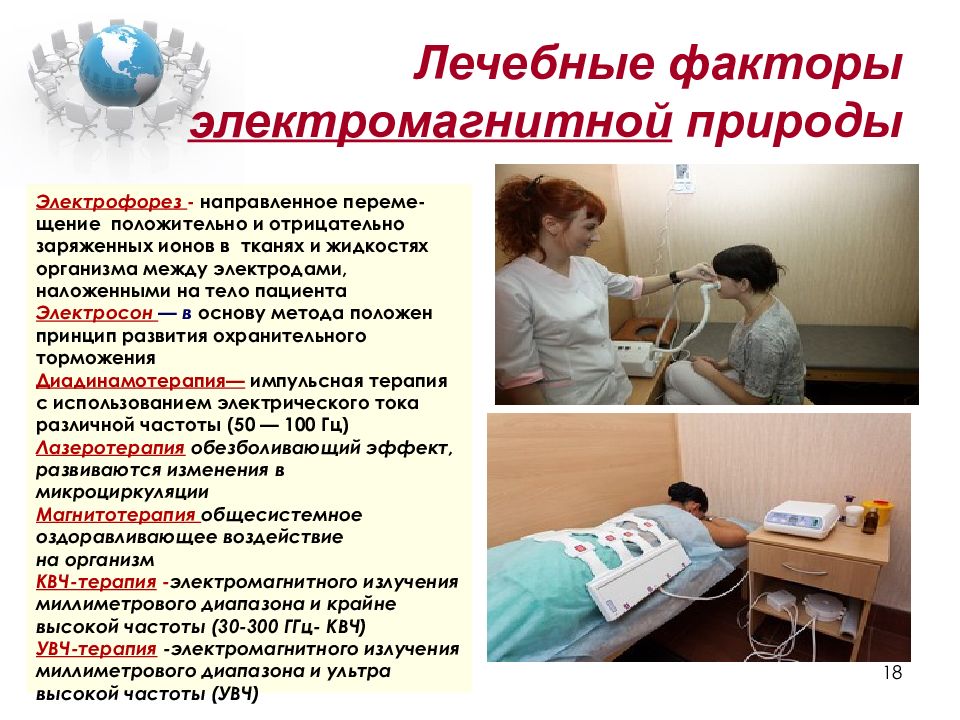 Лечебные факторы электромагнитной природы

Электрофорез - направленное перемещение положительно и отрицательно заряженных ионов в тканях и жидкостях организма между электродами, наложенными на тело пациента
Электросон — в основу метода положен принцип развития охранительного торможения
Диадинамотерапия— импульсная терапия с использованием электрического тока различной частоты (50 — 100 Гц)
Лазеротерапия обезболивающий эффект, развиваются изменения в микроциркуляции
Магнитотерапия общесистемное оздоравливающее воздействие на организм
КВЧ-терапия -электромагнитного излучения миллиметрового диапазона и крайне высокой частоты (30-300 ГГц- КВЧ)
УВЧ-терапия -электромагнитного излучения миллиметрового диапазона и ультра высокой частоты (УВЧ)

18